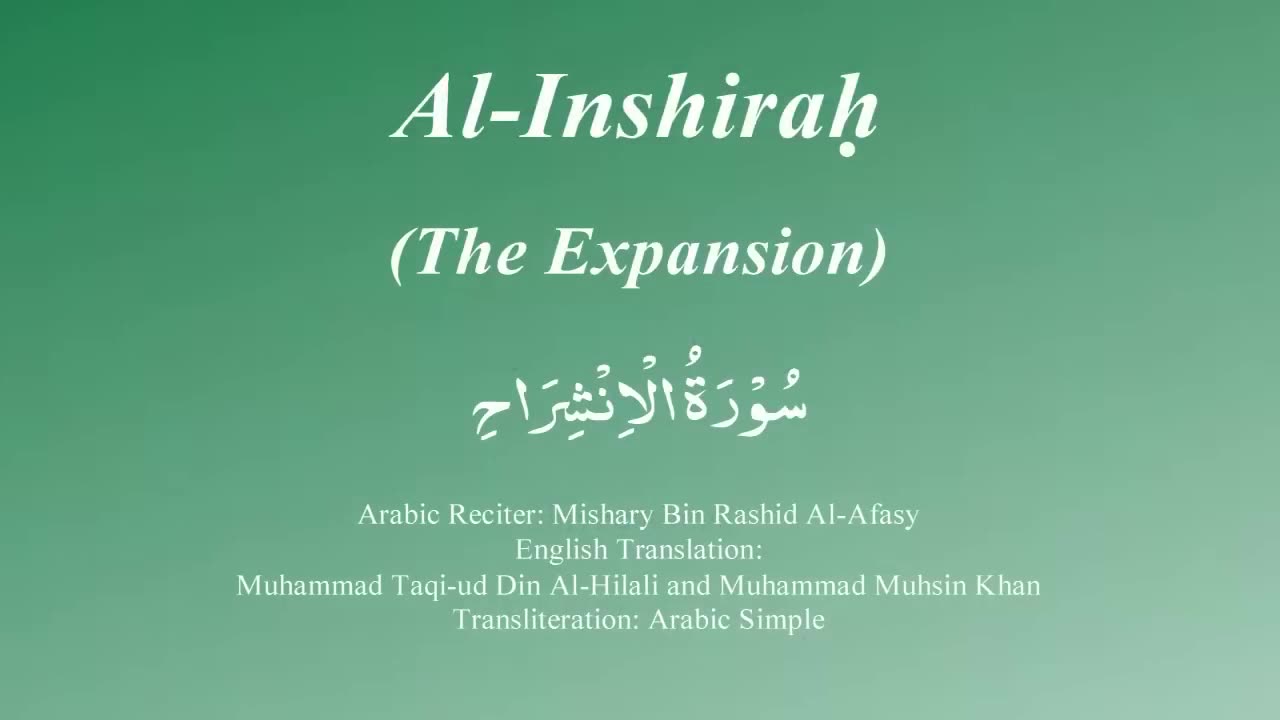 Al-Inshiraḥ

(The Expansion)

سُوْرَةُ الْاِنْشِرَاحِ

Arabic Reciter: Mishary Bin Rashid Al-Afasy
English Translation:
Muhammad Taqi-ud Din Al-Hilali and Muhammad Muhsin Khan
Transliteration: Arabic Simple